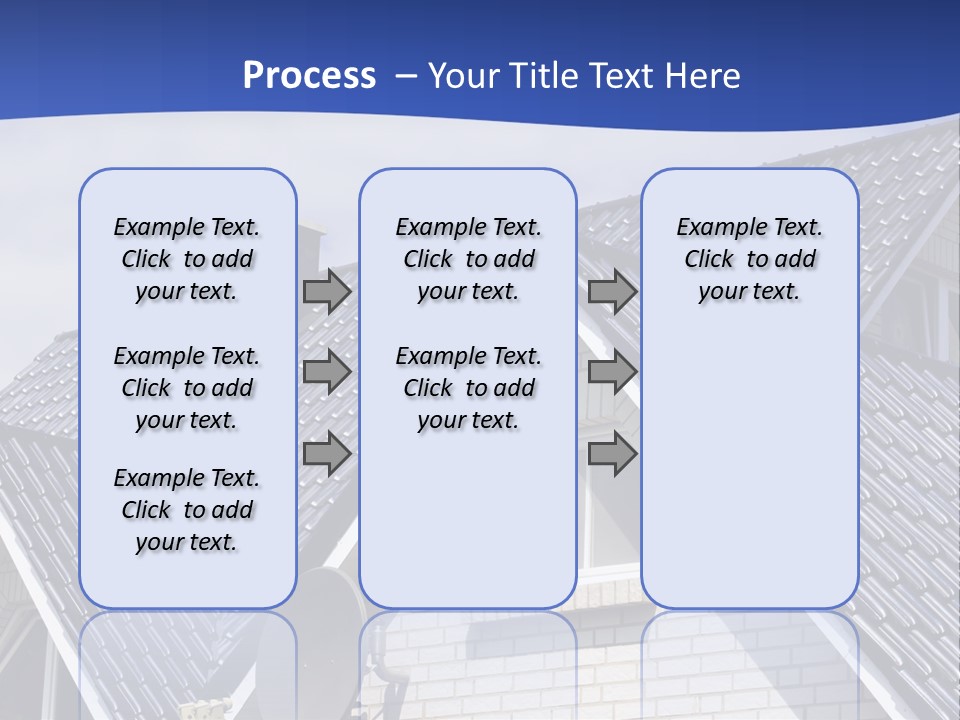 Process – Your Title Text Here

Example Text. Click to add your text.

Example Text. Click to add your text.

Example Text. Click to add your text.

Example Text. Click to add your text.

Example Text. Click to add your text.

Example Text. Click to add your text.